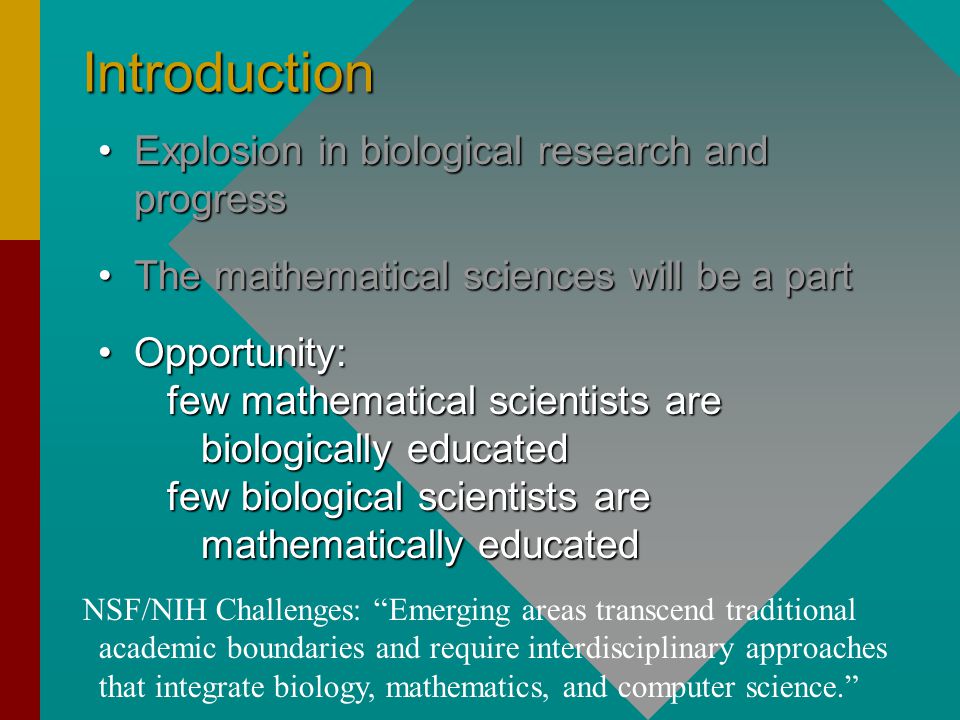 Introduction

• Explosion in biological research and progress

• The mathematical sciences will be a part

• Opportunity:
few mathematical scientists are biologically educated
few biological scientists are mathematically educated

NSF/NIH Challenges: “Emerging areas transcend traditional academic boundaries and require interdisciplinary approaches that integrate biology, mathematics, and computer science.”